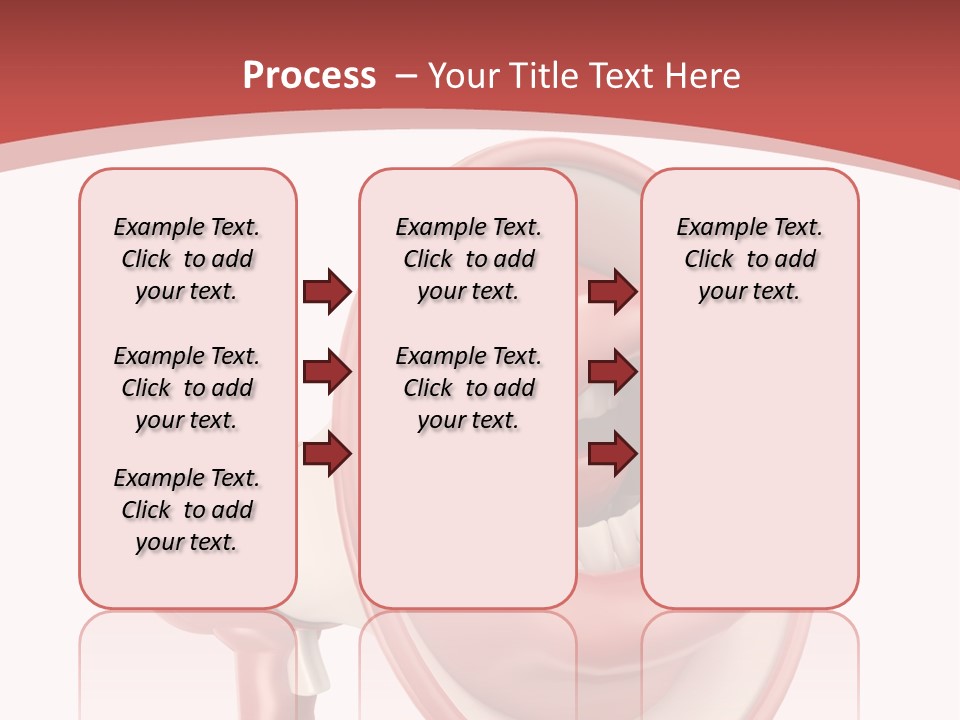 Process – Your Title Text Here

Example Text. Click to add your text.

Example Text. Click to add your text.

Example Text. Click to add your text.

Example Text. Click to add your text.

Example Text. Click to add your text.

Example Text. Click to add your text.